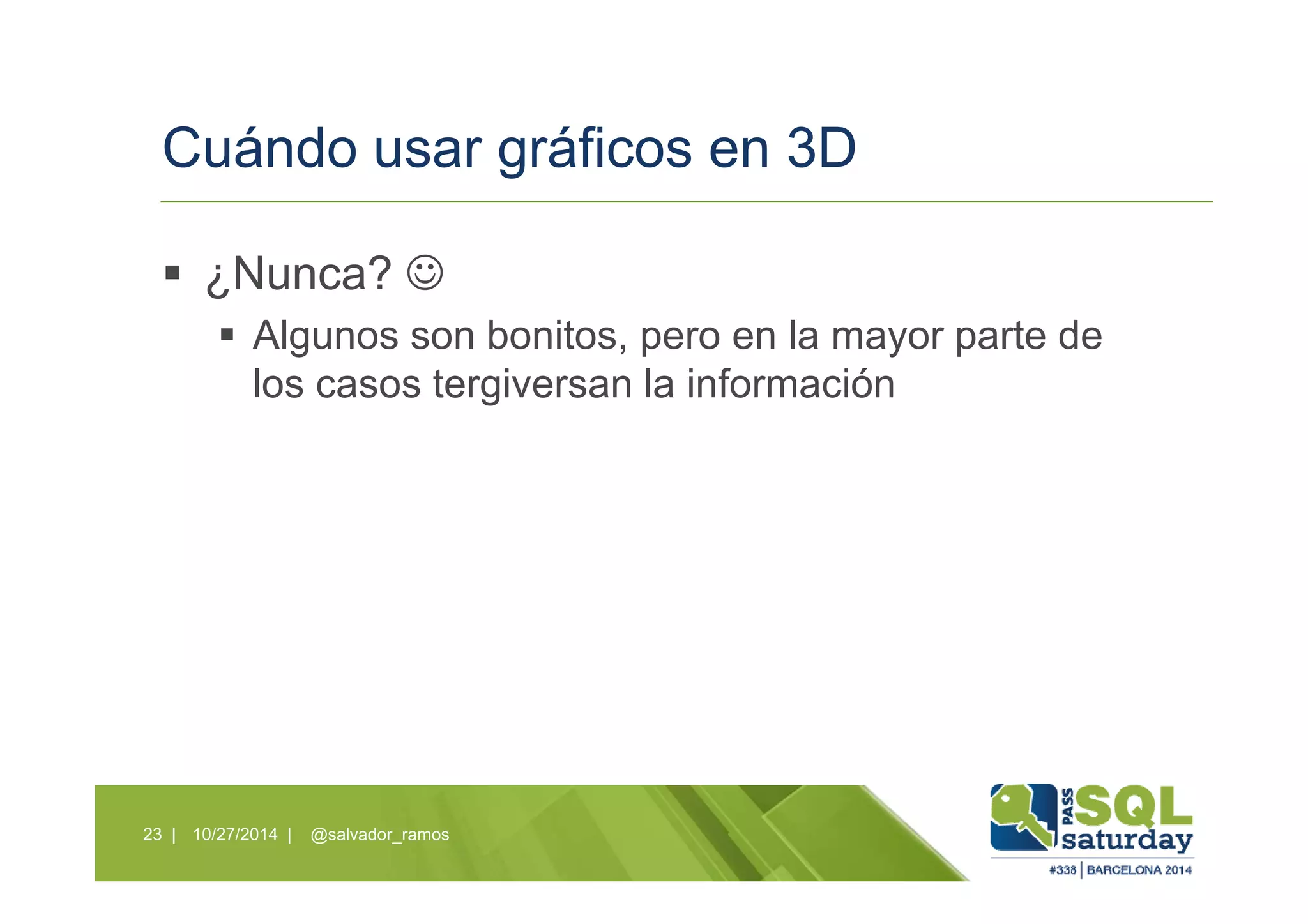 Cuándo usar gráficos en 3D

▪ ¿Nunca? ☺

▪ Algunos son bonitos, pero en la mayor parte de los casos tergiversan la información

23 | 10/27/2014 | @salvador_ramos

PASS SQL saturday
#338 | BARCELONA 2014